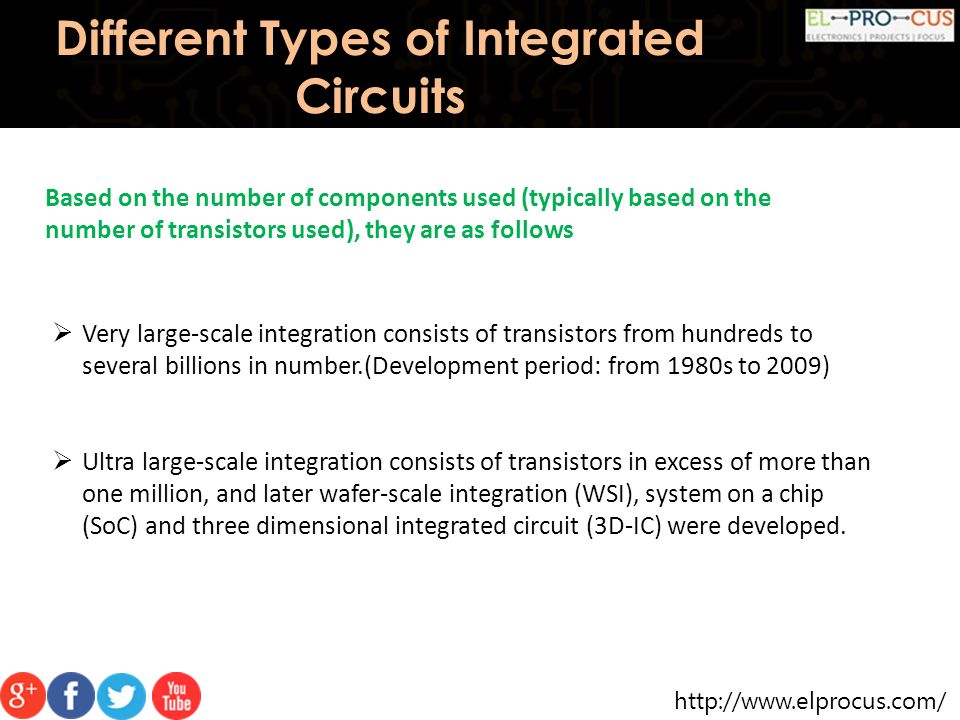 Different Types of Integrated Circuits

EL-PRO-CUS
ELECTRONICS | PROJECTS | FOCUS

Based on the number of components used (typically based on the number of transistors used), they are as follows

➢ Very large-scale integration consists of transistors from hundreds to several billions in number.(Development period: from 1980s to 2009)

➢ Ultra large-scale integration consists of transistors in excess of more than one million, and later wafer-scale integration (WSI), system on a chip (SoC) and three dimensional integrated circuit (3D-IC) were developed.

g+ f You Tube

http://www.elprocus.com/